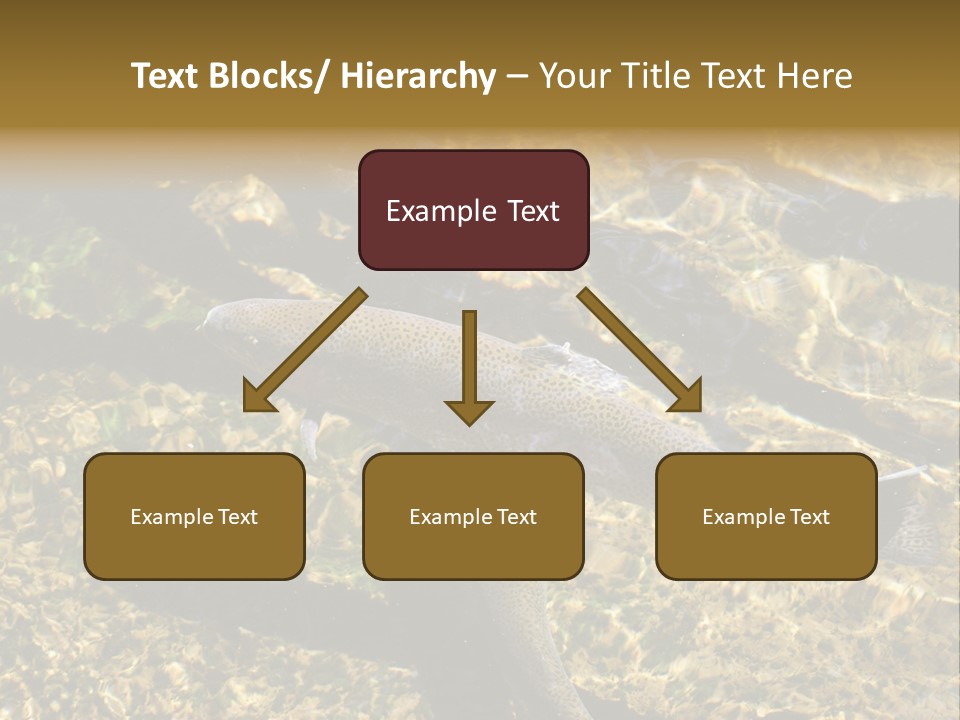 Text Blocks/ Hierarchy – Your Title Text Here

Example Text

Example Text

Example Text

Example Text